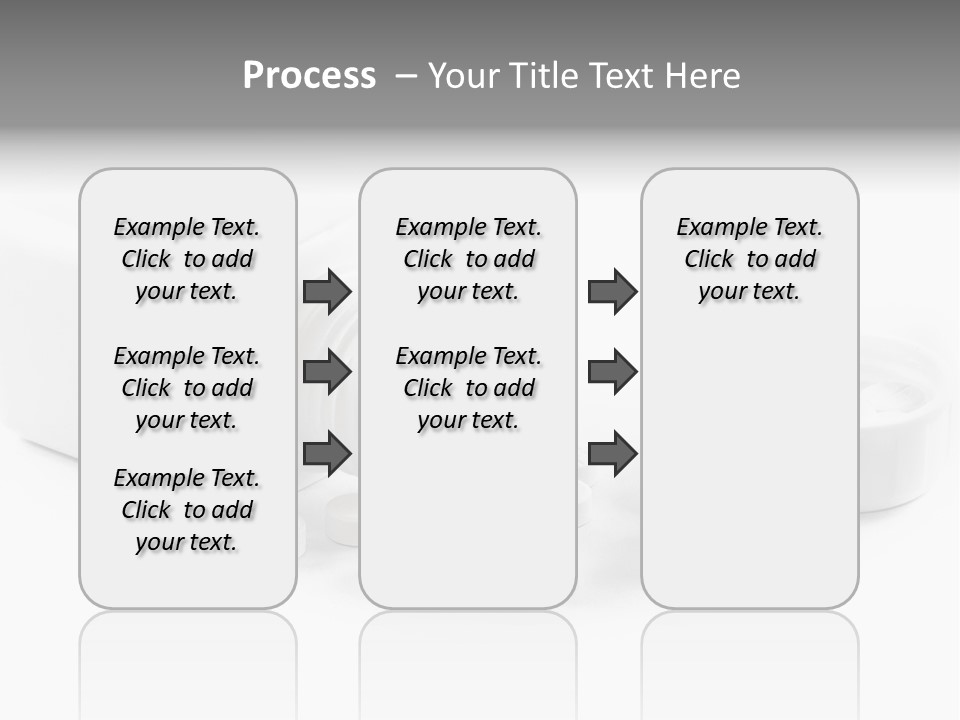 Process – Your Title Text Here

Example Text. Click to add your text.

Example Text. Click to add your text.

Example Text. Click to add your text.

Example Text. Click to add your text.

Example Text. Click to add your text.

Example Text. Click to add your text.